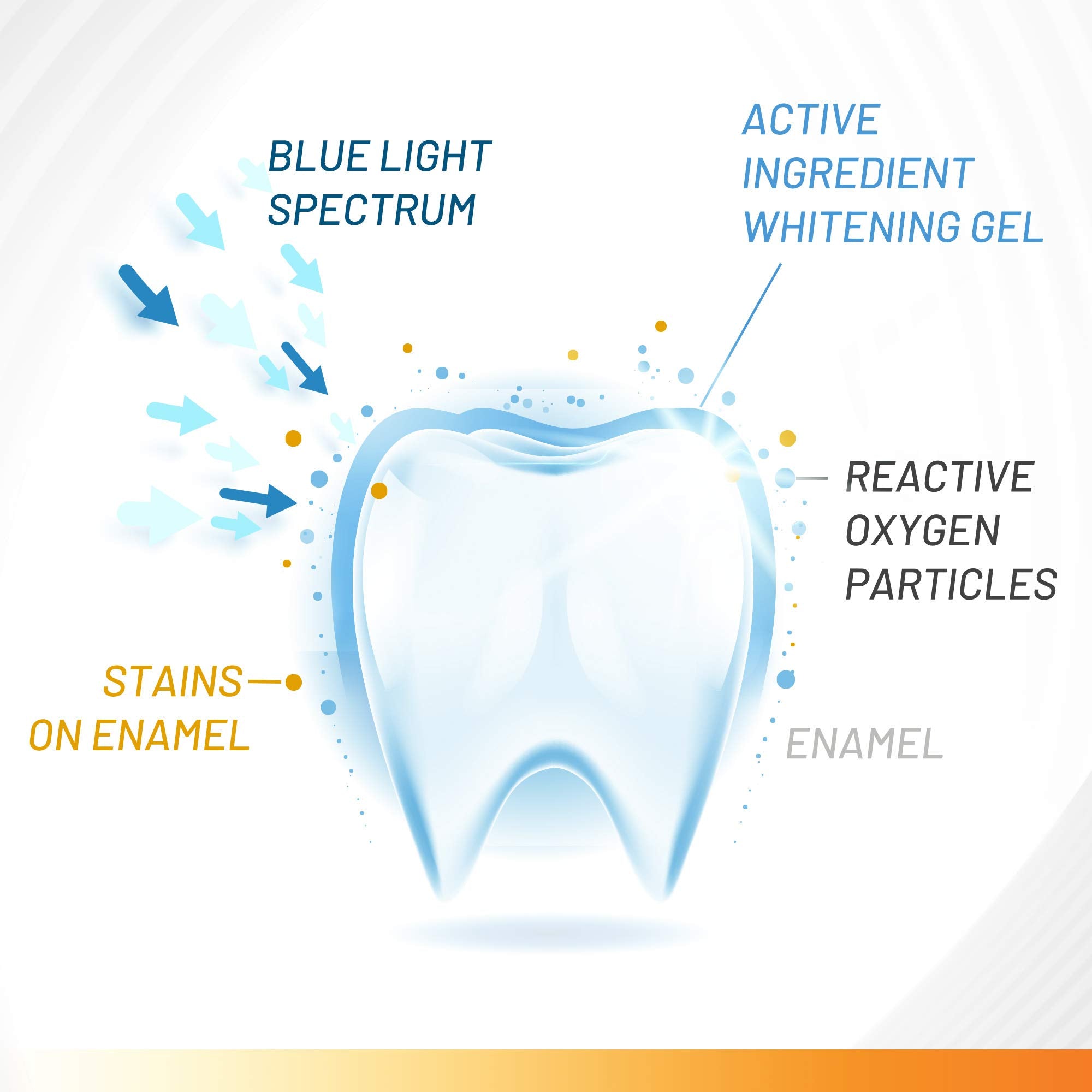 BLUE LIGHT SPECTRUM

ACTIVE INGREDIENT WHITENING GEL

REACTIVE OXYGEN PARTICLES

STAINS ON ENAMEL

ENAMEL